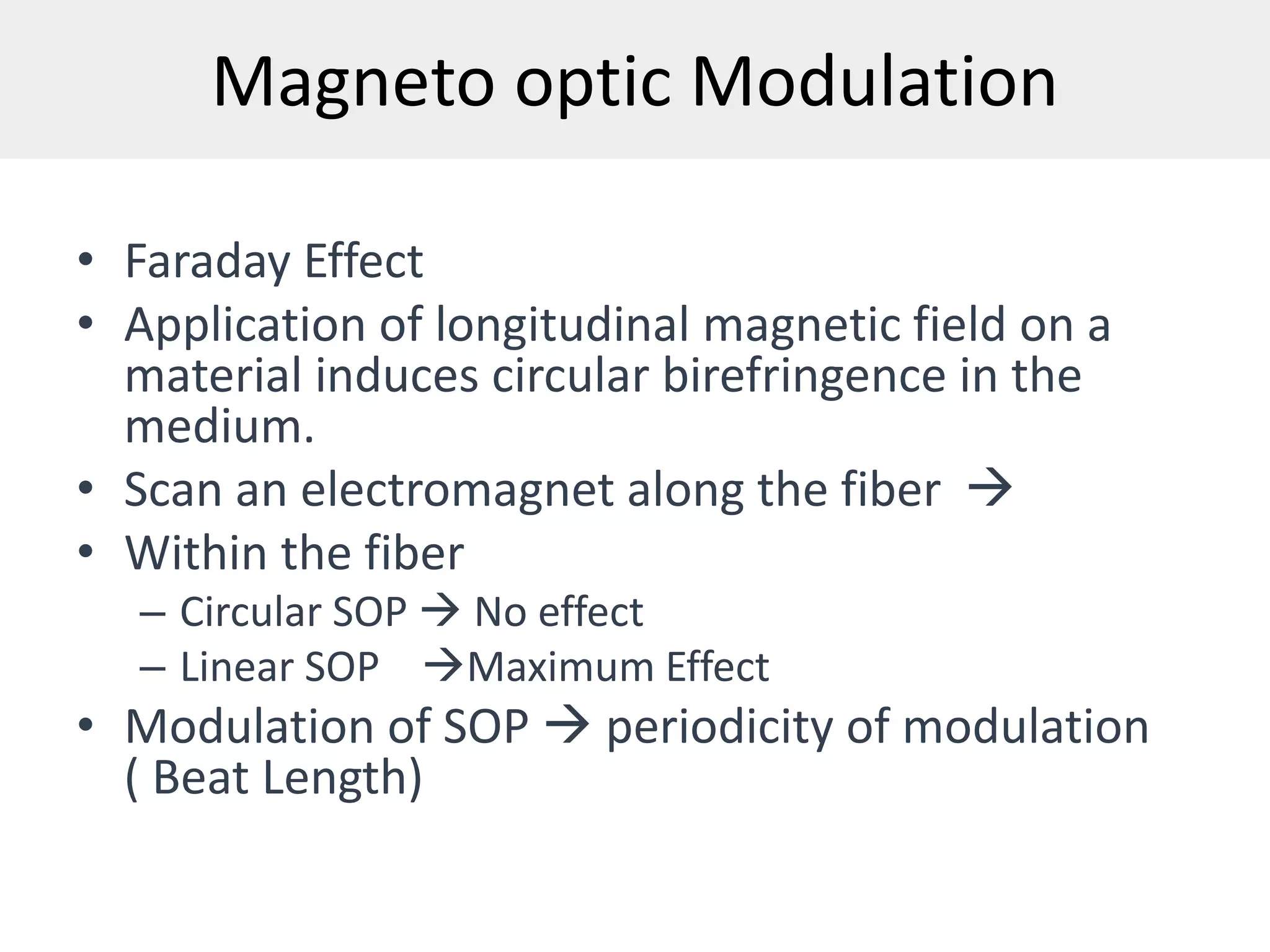 Magneto optic Modulation

• Faraday Effect
• Application of longitudinal magnetic field on a material induces circular birefringence in the medium.
• Scan an electromagnet along the fiber →
• Within the fiber
– Circular SOP → No effect
– Linear SOP →Maximum Effect
• Modulation of SOP → periodicity of modulation ( Beat Length)